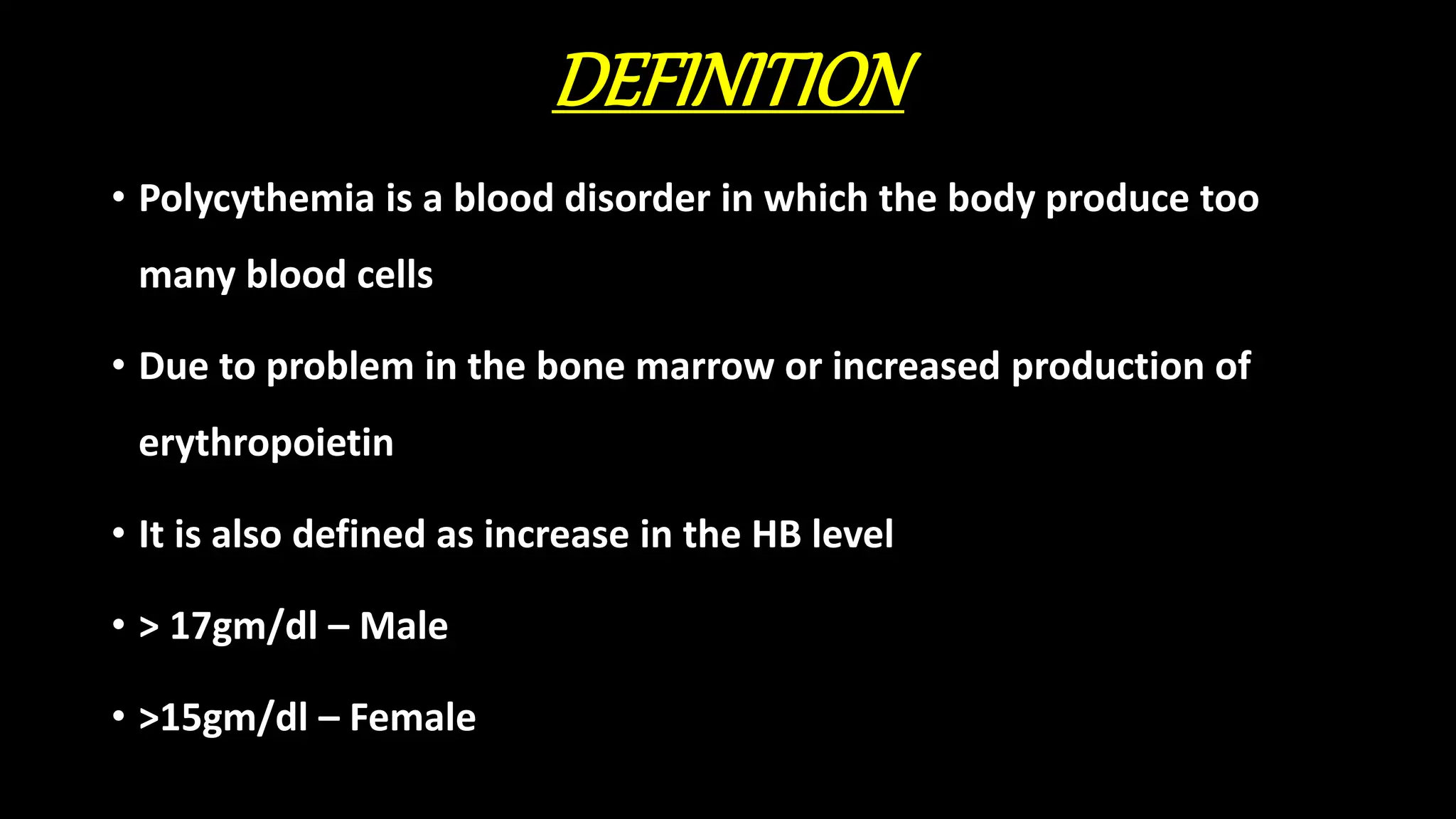 DEFINITION

• Polycythemia is a blood disorder in which the body produce too many blood cells

• Due to problem in the bone marrow or increased production of erythropoietin

• It is also defined as increase in the HB level

• > 17gm/dl – Male

• >15gm/dl – Female